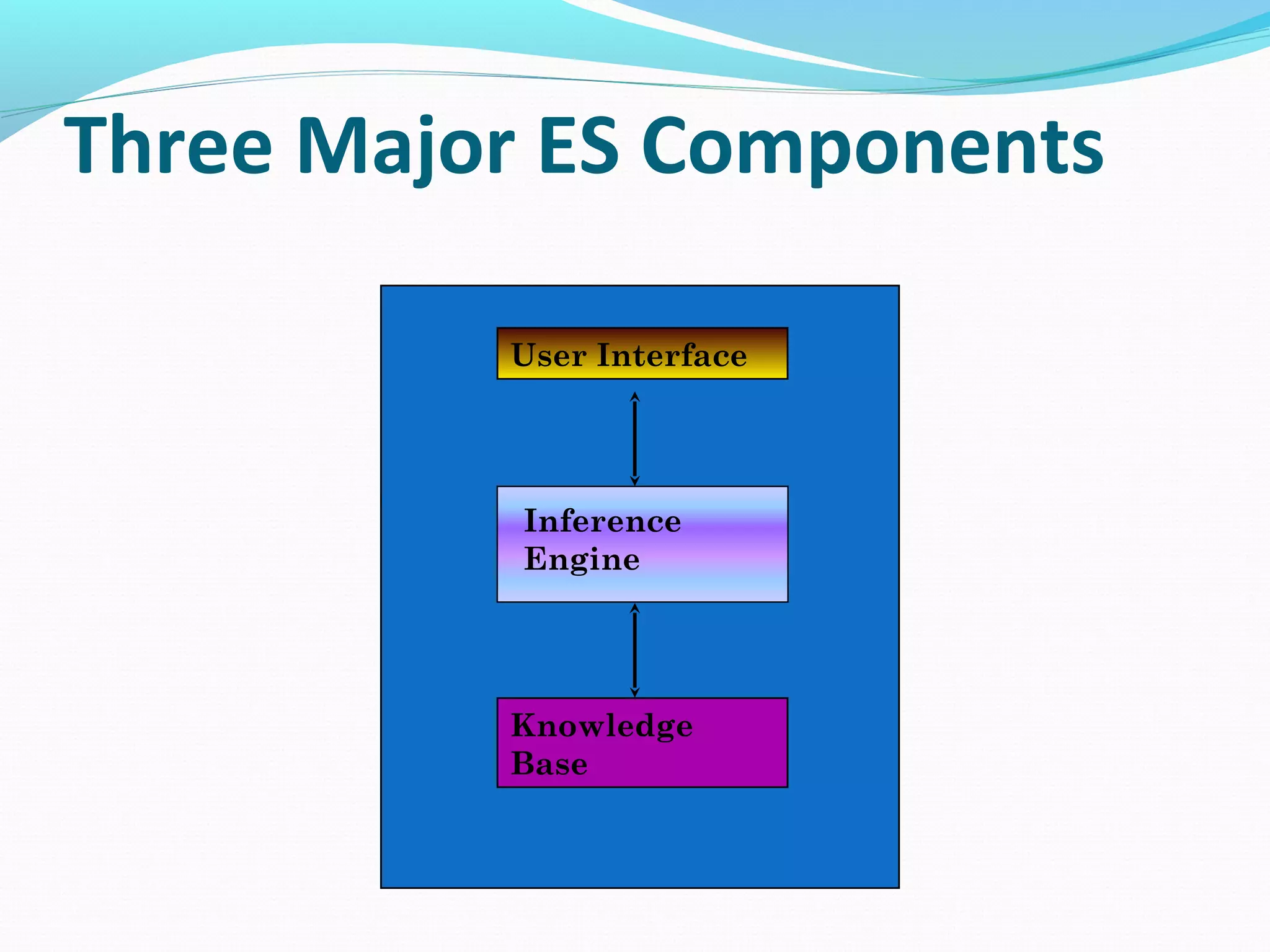 Three Major ES Components

User Interface

Inference Engine

Knowledge Base